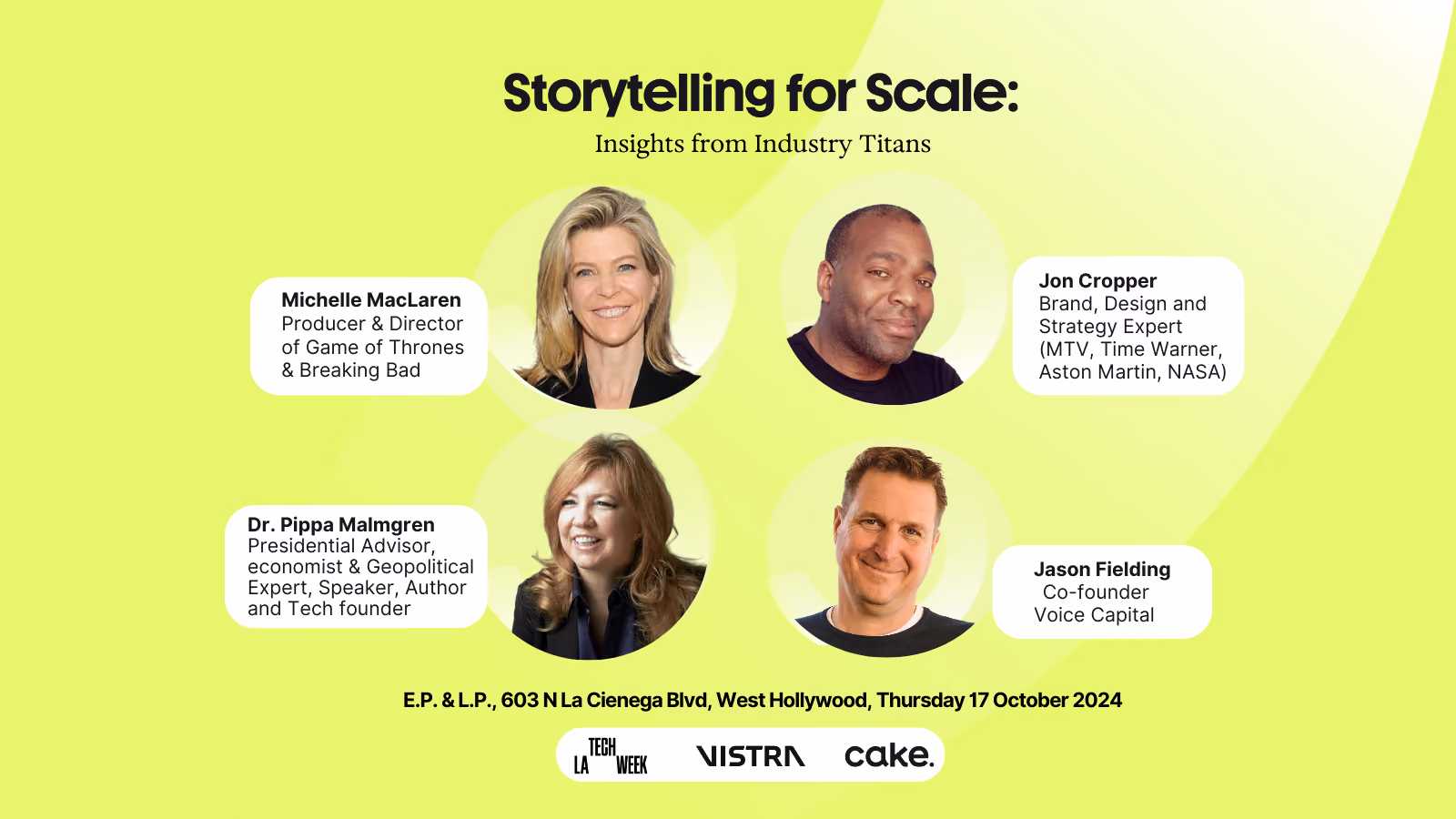 Storytelling for Scale:
Insights from Industry Titans

Michelle MacLaren
Producer & Director of Game of Thrones & Breaking Bad

Jon Cropper
Brand, Design and Strategy Expert (MTV, Time Warner, Aston Martin, NASA)

Dr. Pippa Malmgren
Presidential Advisor, economist & Geopolitical Expert, Speaker, Author and Tech founder

Jason Fielding
Co-founder
Voice Capital

E.P. & L.P., 603 N La Cienega Blvd, West Hollywood, Thursday 17 October 2024

LA TECH WEEK VISTRA cake.